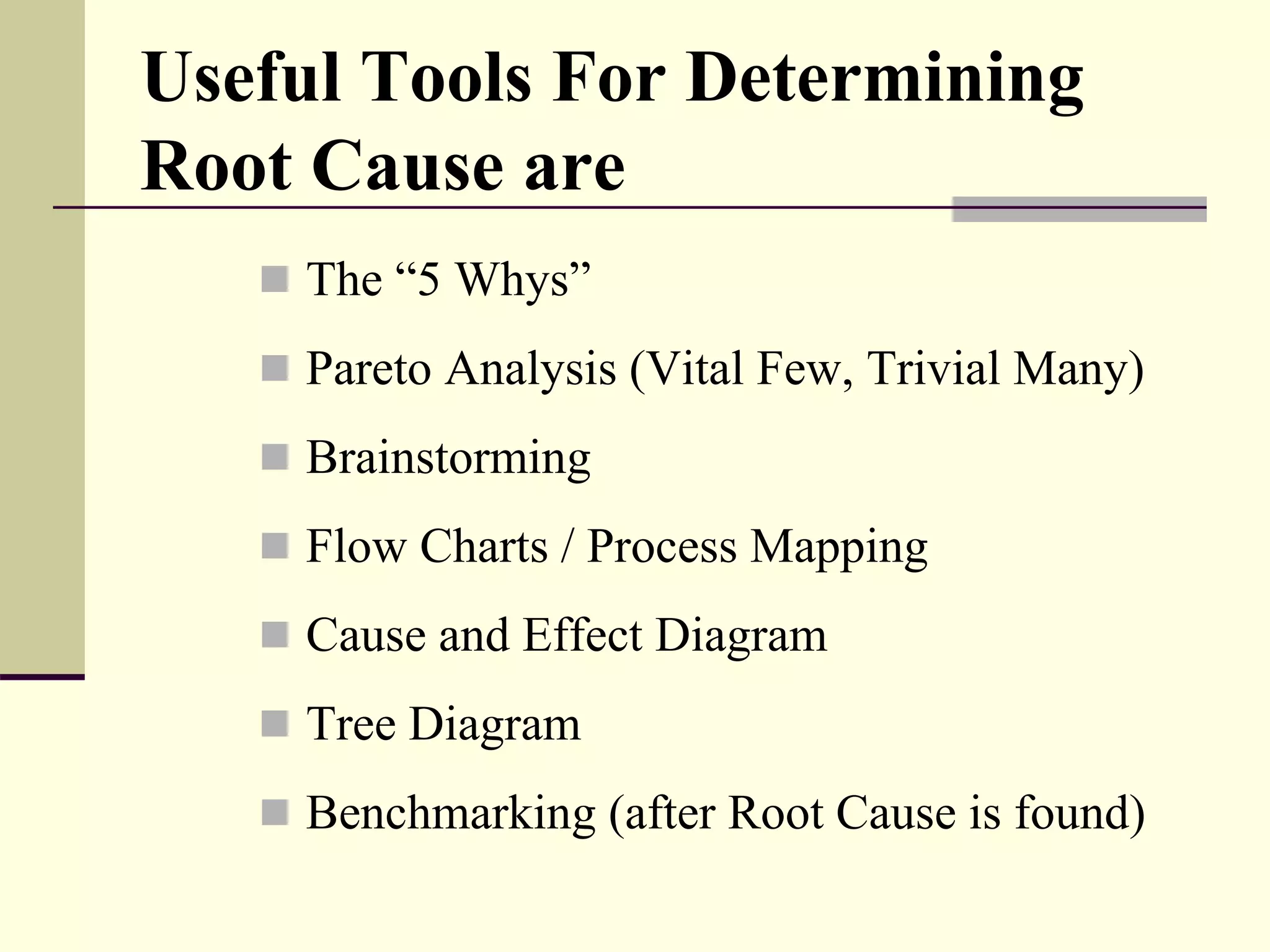 Useful Tools For Determining Root Cause are

- The “5 Whys”
- Pareto Analysis (Vital Few, Trivial Many)
- Brainstorming
- Flow Charts / Process Mapping
- Cause and Effect Diagram
- Tree Diagram
- Benchmarking (after Root Cause is found)